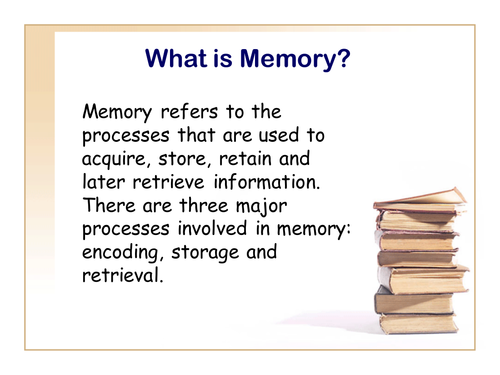 What is Memory?

Memory refers to the processes that are used to acquire, store, retain and later retrieve information. There are three major processes involved in memory: encoding, storage and retrieval.